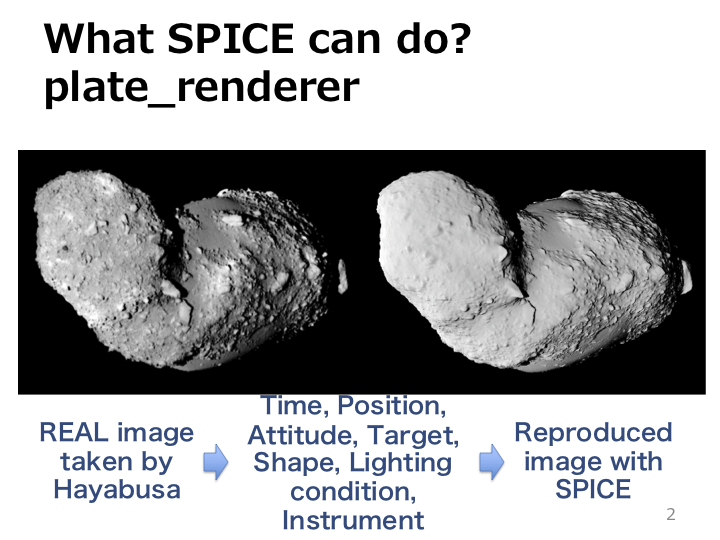 What SPICE can do?
plate_renderer

REAL image taken by Hayabusa

Time, Position, Attitude, Target, Shape, Lighting condition, Instrument

Reproduced image with SPICE

2